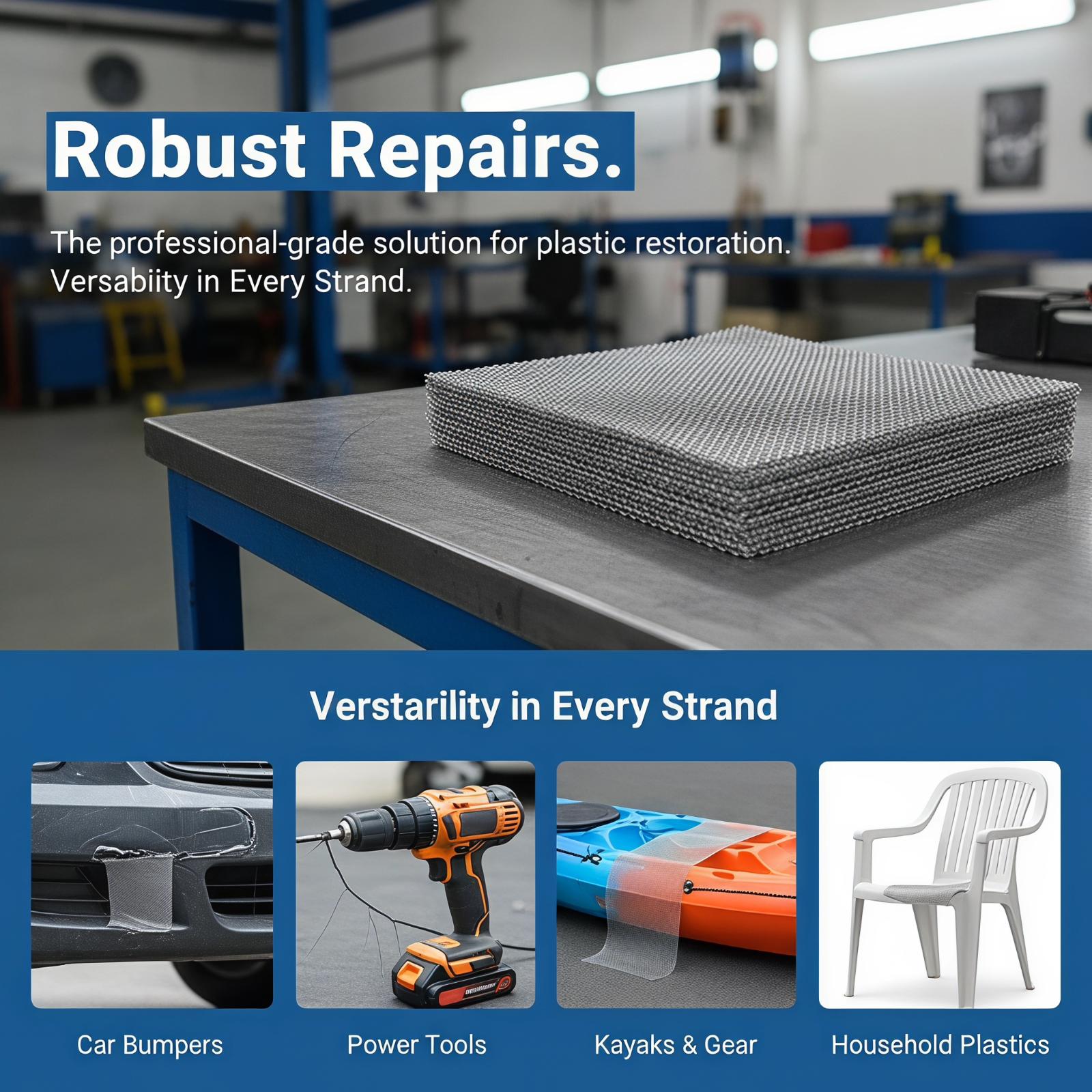 Robust Repairs.

The professional-grade solution for plastic restoration. Versabiity in Every Strand.

Verstarility in Every Strand

Car Bumpers

Power Tools

Kayaks & Gear

Household Plastics